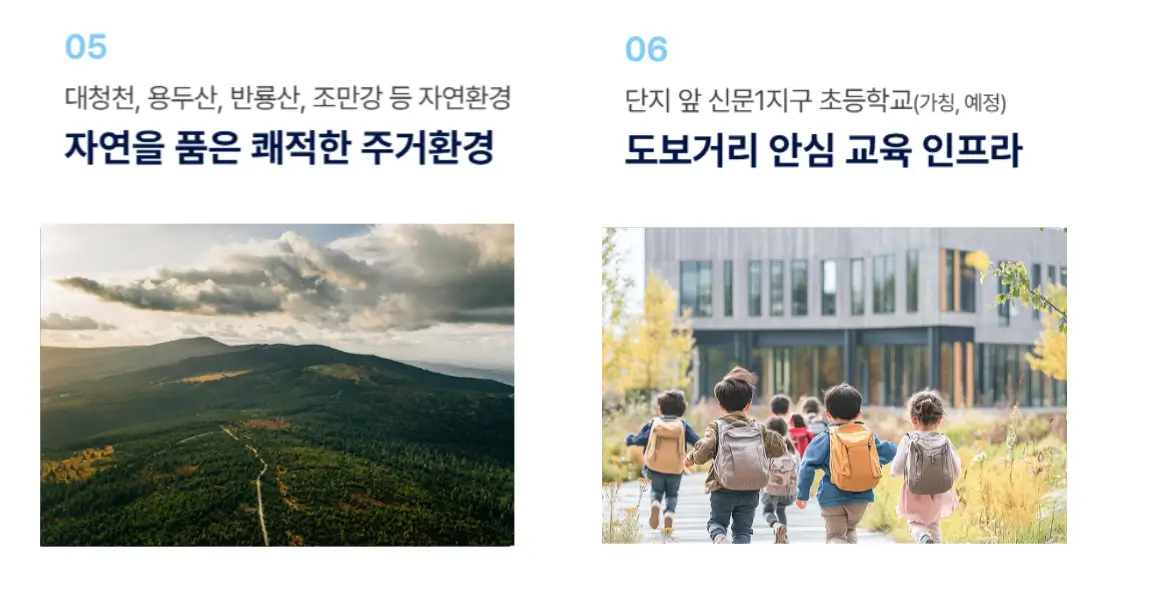 05

대청천, 용두산, 반룡산, 조만강 등 자연환경

자연을 품은 쾌적한 주거환경

06

단지 앞 신문1지구 초등학교(가칭, 예정)

도보거리 안심 교육 인프라